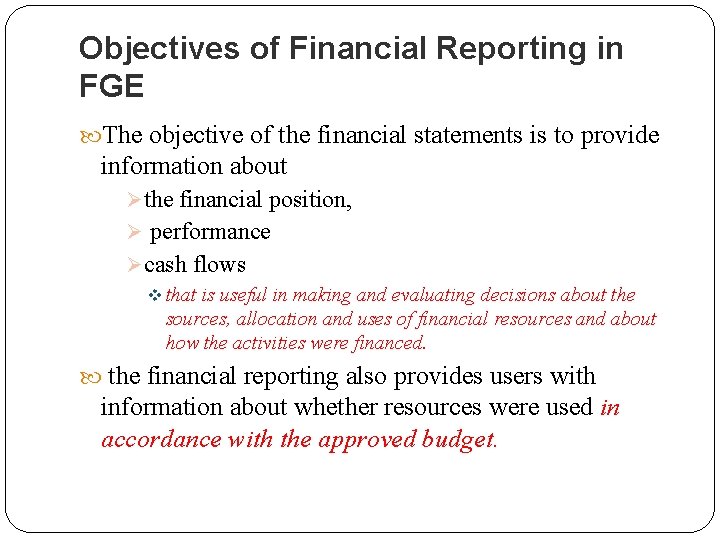 Objectives of Financial Reporting in FGE

The objective of the financial statements is to provide information about

the financial position,

performance

cash flows

that is useful in making and evaluating decisions about the sources, allocation and uses of financial resources and about how the activities were financed.

the financial reporting also provides users with information about whether resources were used in accordance with the approved budget.